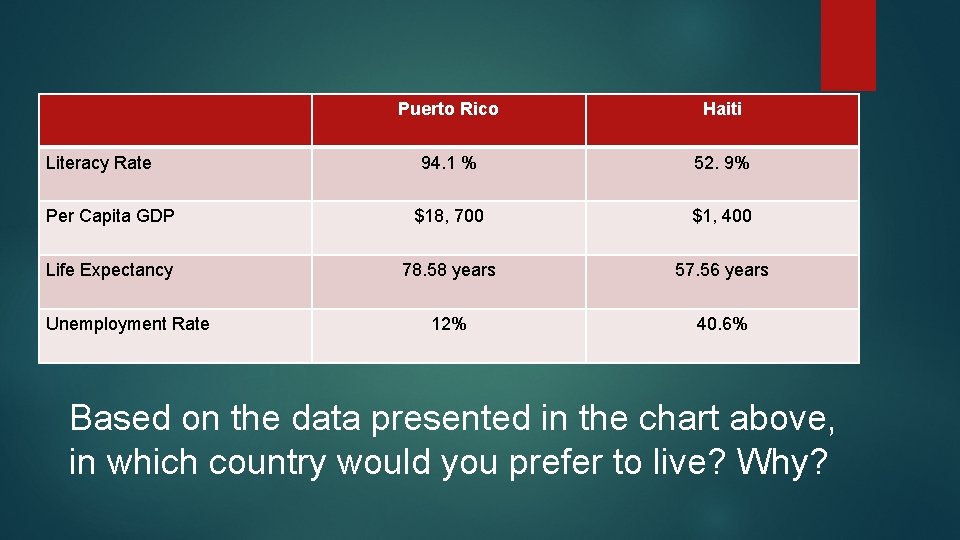 | | Puerto Rico | Haiti |
|---|---|---|
| Literacy Rate | 94.1 % | 52. 9% |
| Per Capita GDP | $18, 700 | $1, 400 |
| Life Expectancy | 78.58 years | 57.56 years |
| Unemployment Rate | 12% | 40.6% |

Based on the data presented in the chart above, in which country would you prefer to live? Why?